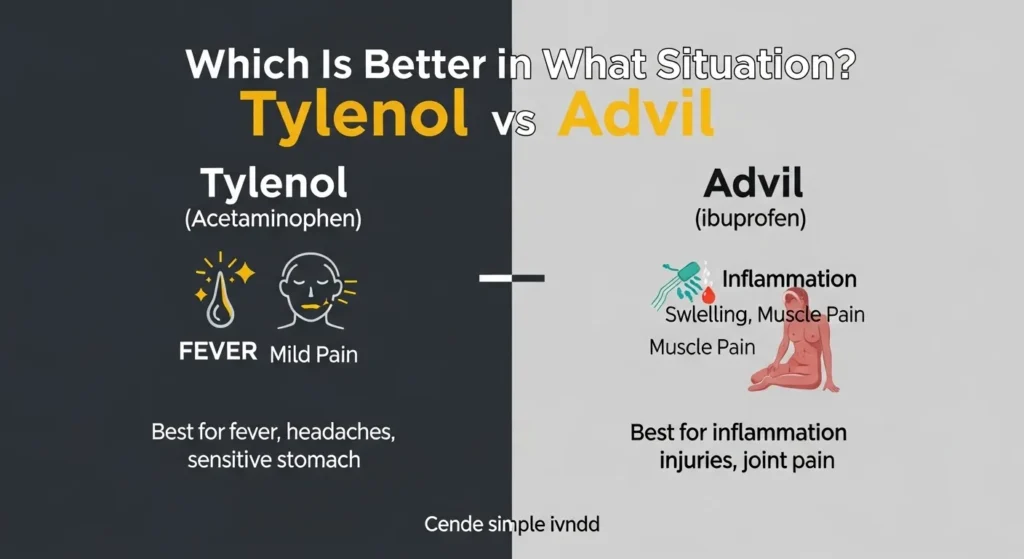 Which Is Better in What Situation?
Tylenol vs Advil

Tylenol
(Acetaminophen)

FEVER Mild Pain

Best for fever, headaches, sensitive stomach

Advil
(ibuprofen)

Inflammation
Swlelling, Muscle Pain
Muscle Pain

Best for inflammation injuries, joint pain

Cende simple ivndd